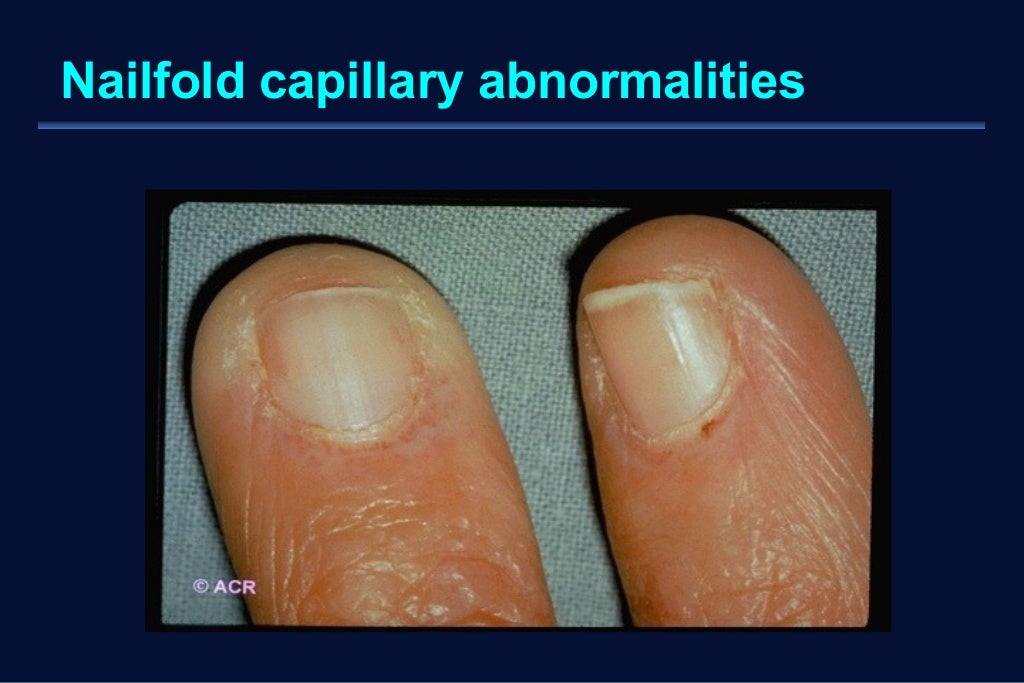 Nailfold capillary abnormalities

© ACR